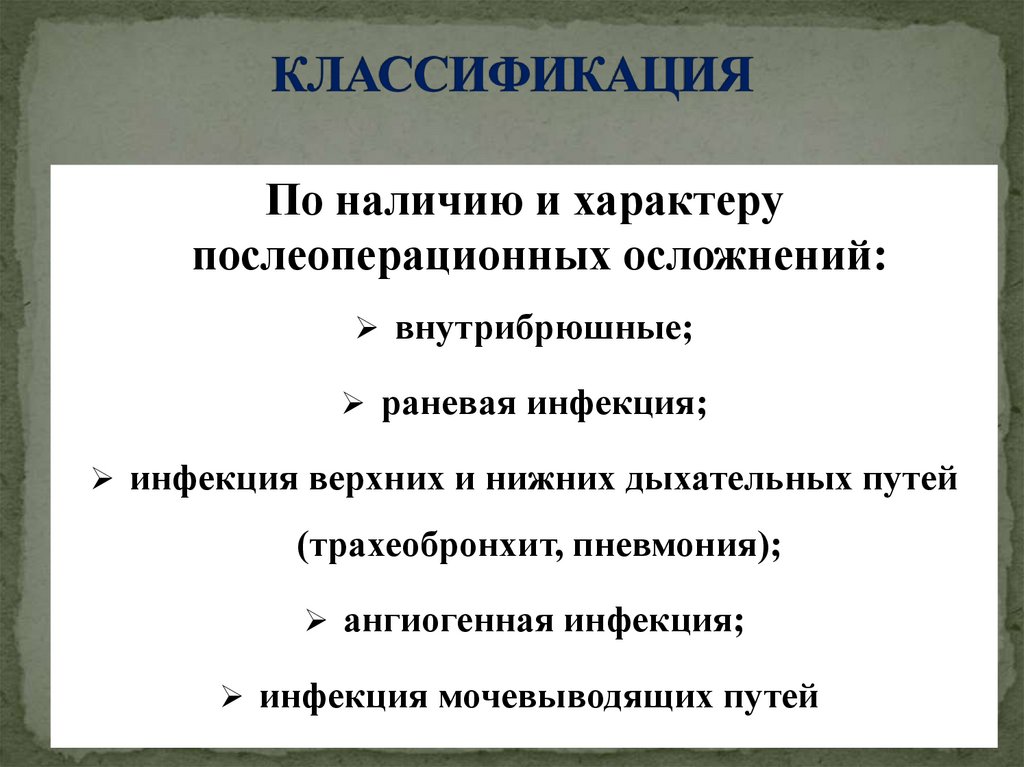 КЛАССИФИКАЦИЯ

По наличию и характеру послеоперационных осложнений:

➢ внутрибрюшные;

➢ раневая инфекция;

➢ инфекция верхних и нижних дыхательных путей (трахеобронхит, пневмония);

➢ ангиогенная инфекция;

➢ инфекция мочевыводящих путей